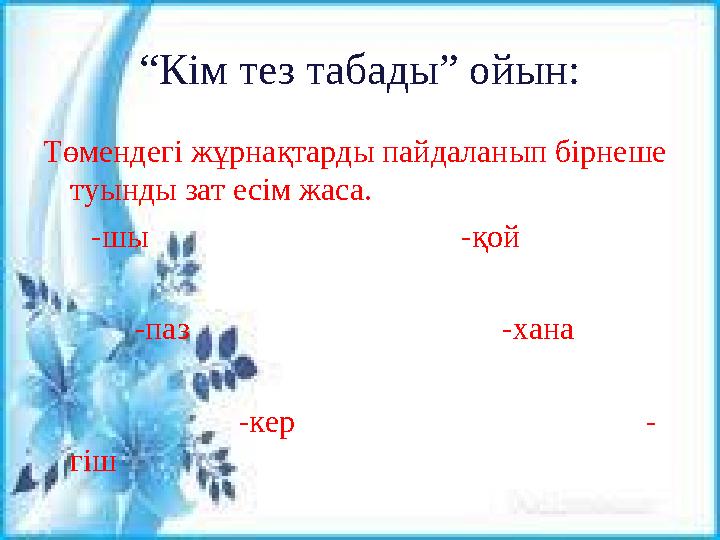 “Кім тез табады” ойын:

Төмендегі жұрнақтарды пайдаланып бірнеше туынды зат есім жаса.

-шы -қой

-паз -хана

-кер -гіш